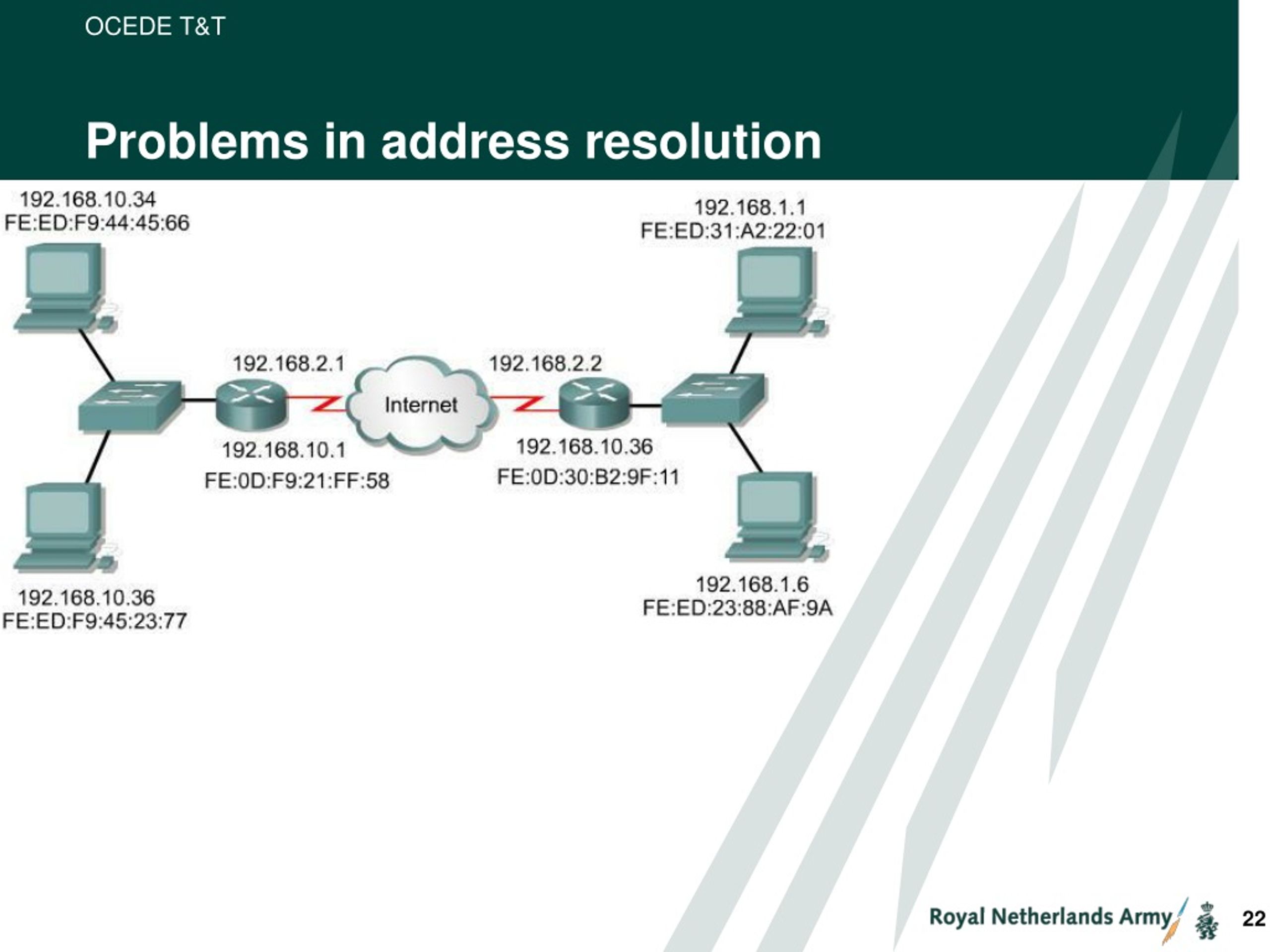 OCEDE T&T

Problems in address resolution

192.168.10.34
FE:ED:F9:44:45:66

192.168.1.1
FE:ED:31:A2:22:01

192.168.2.1

Internet

192.168.2.2

192.168.10.1
FE:0D:F9:21:FF:58

192.168.10.36
FE:0D:30:B2:9F:11

192.168.10.36
FE:ED:F9:45:23:77

192.168.1.6
FE:ED:23:88:AF:9A

Royal Netherlands Army

22